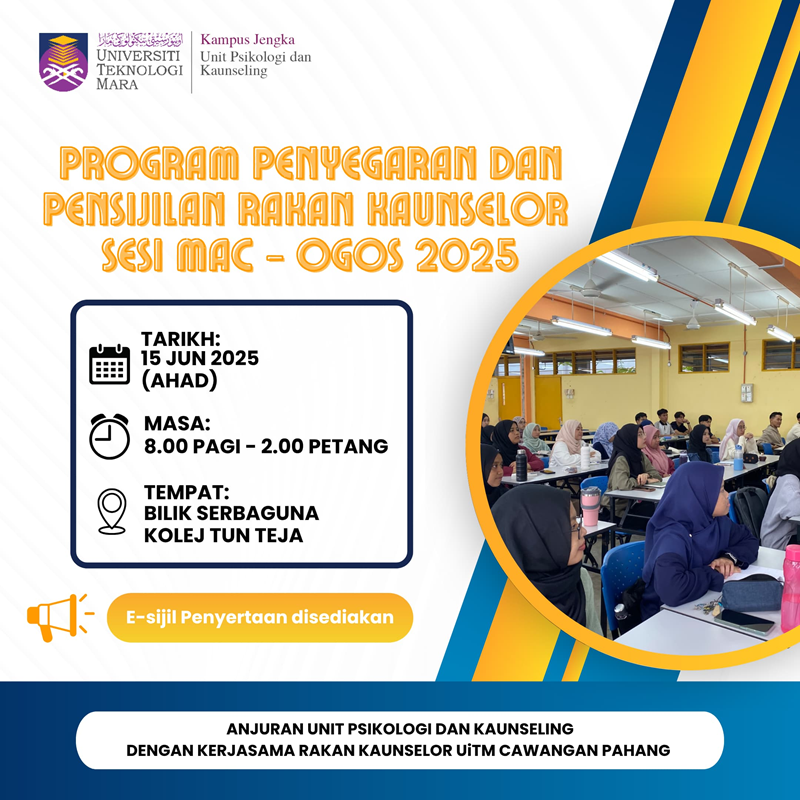 اونيۏرسيتي تيكنولوݢي مارا
UNIVERSITI TEKNOLOGI MARA

Kampus Jengka
Unit Psikologi dan Kaunseling

PROGRAM PENYEGARAN DAN PENSIJILAN RAKAN KAUNSELOR SESI MAC - OGOS 2025

TARIKH:
15 JUN 2025
(AHAD)

MASA:
8.00 PAGI - 2.00 PETANG

TEMPAT:
BILIK SERBAGUNA
KOLEJ TUN TEJA

E-sijil Penyertaan disediakan

ANJURAN UNIT PSIKOLOGI DAN KAUNSELING
DENGAN KERJASAMA RAKAN KAUNSELOR UiTM CAWANGAN PAHANG